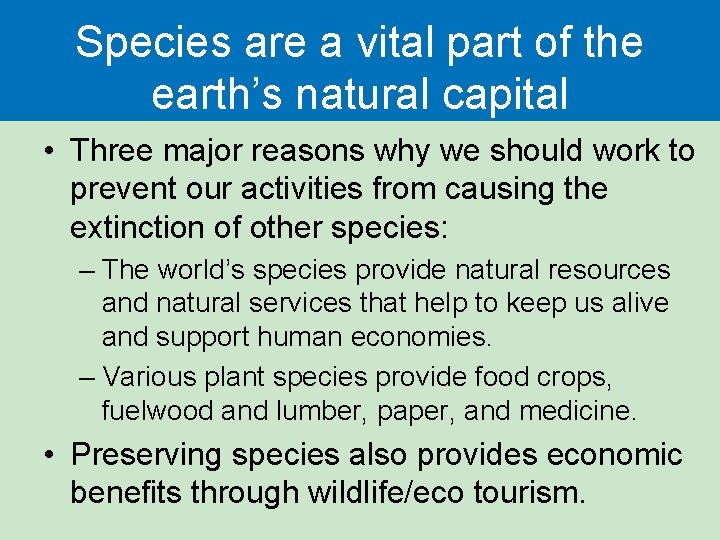 Species are a vital part of the earth’s natural capital

• Three major reasons why we should work to prevent our activities from causing the extinction of other species:

– The world’s species provide natural resources and natural services that help to keep us alive and support human economies.

– Various plant species provide food crops, fuelwood and lumber, paper, and medicine.

• Preserving species also provides economic benefits through wildlife/eco tourism.